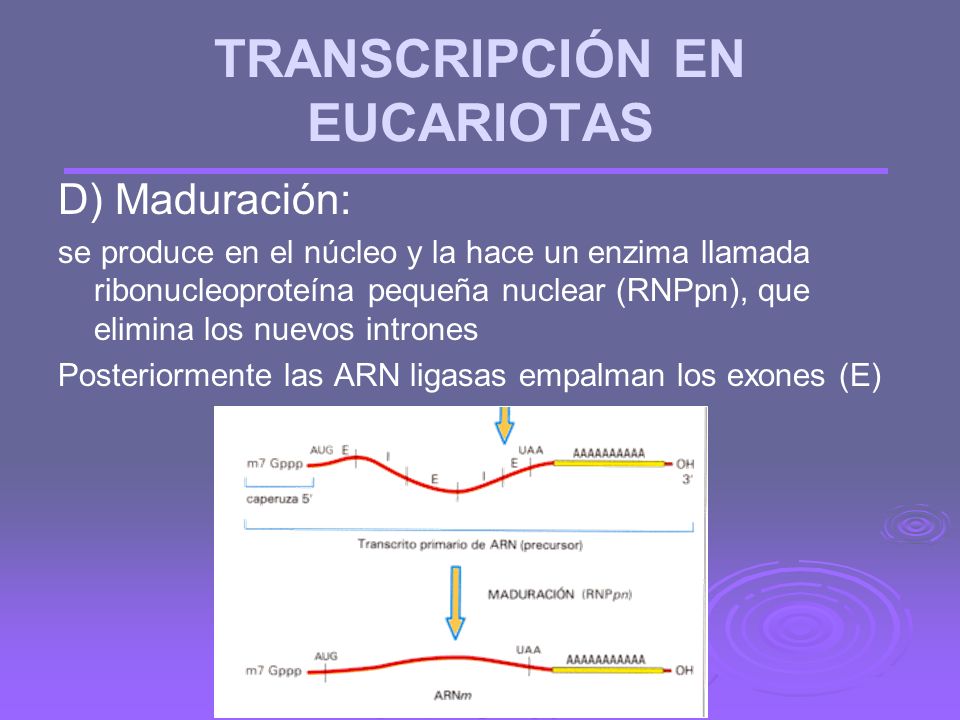 TRANSCRIPCIÓN EN EUCARIOTAS

D) Maduración:

se produce en el núcleo y la hace un enzima llamada ribonucleoproteína pequeña nuclear (RNPpn), que elimina los nuevos intrones

Posteriormente las ARN ligasas empalman los exones (E)

m7 Gppp AUG E I E I E UAA AAAAAAAAAA OH 3'

caperuza 5'

Transcrito primario de ARN (precursor)

MADURACIÓN (RNPpn)

m7 Gppp AUG UAA AAAAAAAAAA OH

ARNm